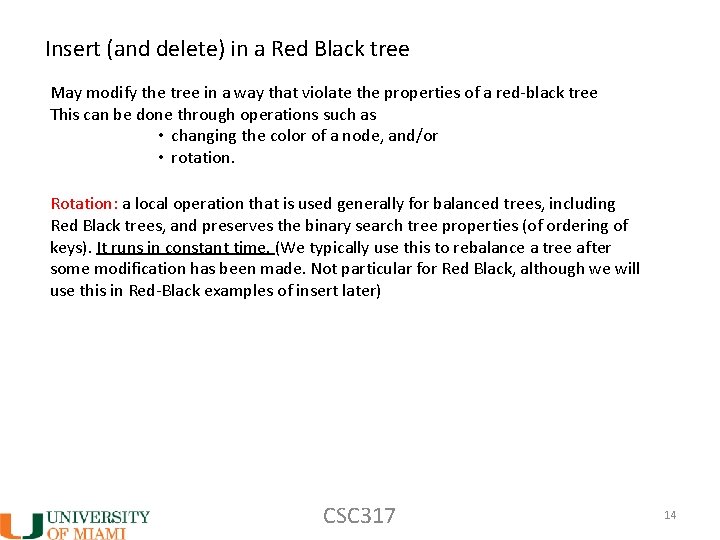 Insert (and delete) in a Red Black tree

May modify the tree in a way that violate the properties of a red-black tree
This can be done through operations such as

• changing the color of a node, and/or
• rotation.

Rotation: a local operation that is used generally for balanced trees, including Red Black trees, and preserves the binary search tree properties (of ordering of keys). It runs in constant time. (We typically use this to rebalance a tree after some modification has been made. Not particular for Red Black, although we will use this in Red-Black examples of insert later)

UNIVERSITY
OF MIAMI

CSC317

14